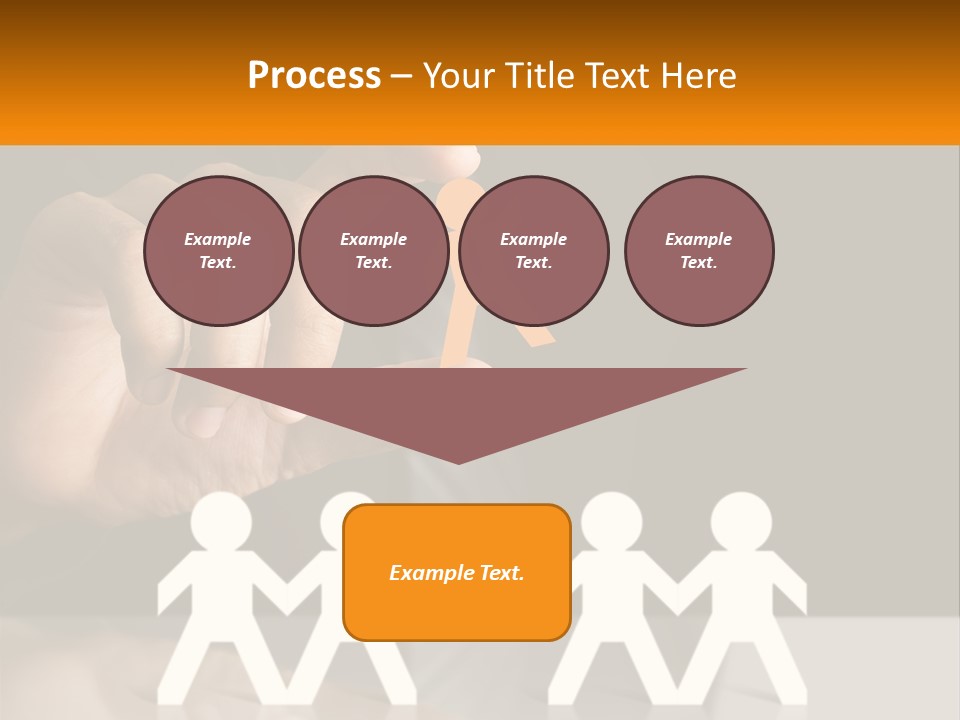 Process – Your Title Text Here

Example Text.

Example Text.

Example Text.

Example Text.

Example Text.